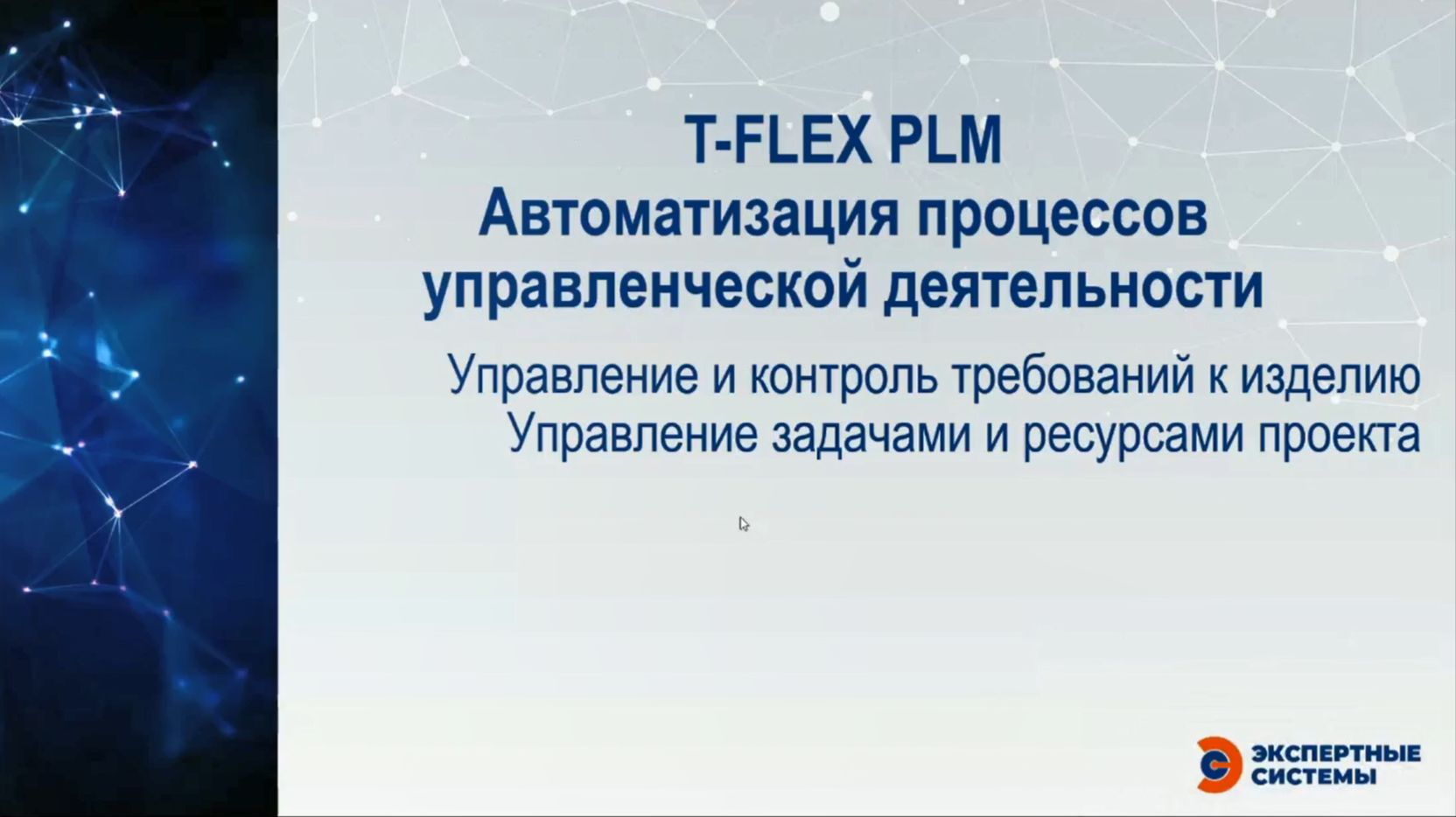 T-FLEX PLM
Автоматизация процессов управленческой деятельности

Управление и контроль требований к изделию
Управление задачами и ресурсами проекта

ЭКСПЕРТНЫЕ СИСТЕМЫ